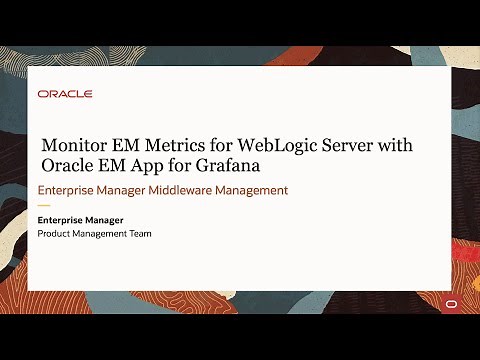 ORACLE

Monitor EM Metrics for WebLogic Server with Oracle EM App for Grafana

Enterprise Manager Middleware Management

Enterprise Manager
Product Management Team